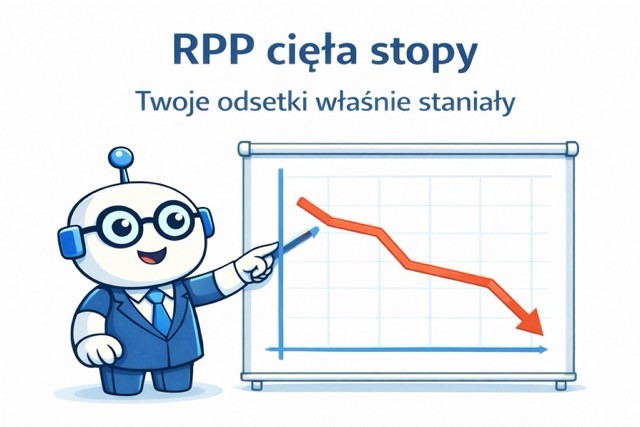 RPP cięła stopy

Twoje odsetki właśnie staniały